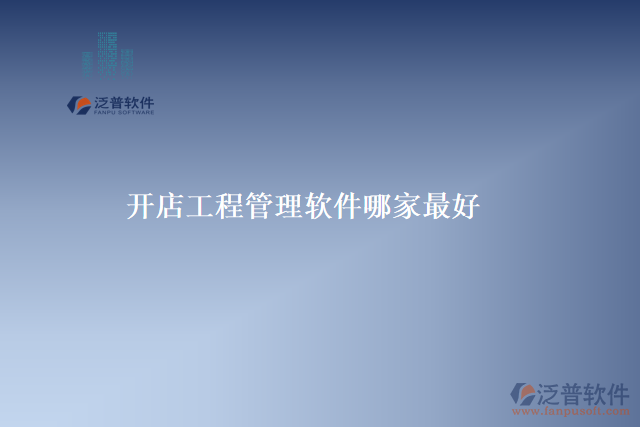 泛普软件
FANPU SOFTWARE

开店工程管理软件哪家最好

泛普软件
www.fanpusoft.com